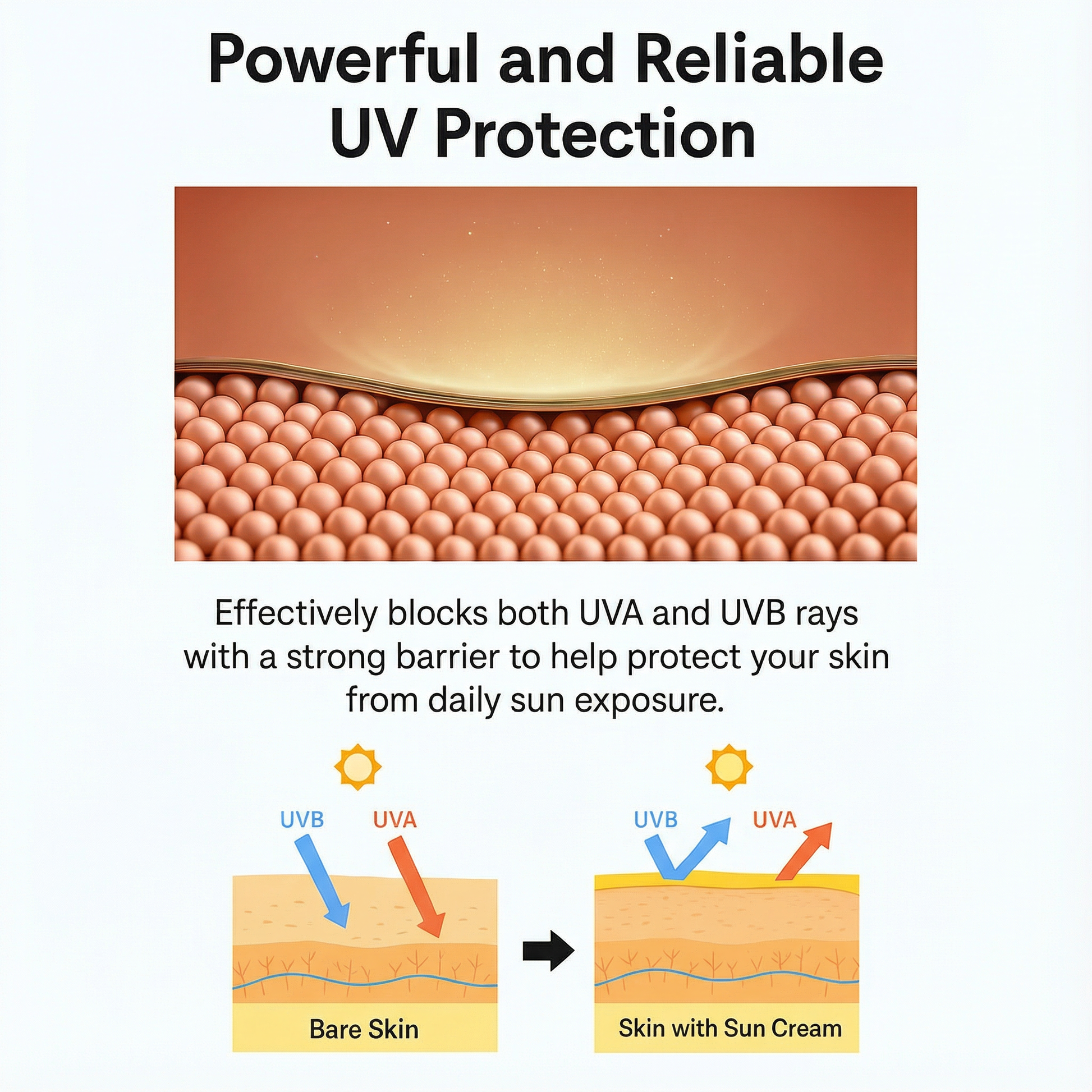 Powerful and Reliable UV Protection

Effectively blocks both UVA and UVB rays with a strong barrier to help protect your skin from daily sun exposure.

UVB
UVA
Bare Skin

UVB
UVA
Skin with Sun Cream